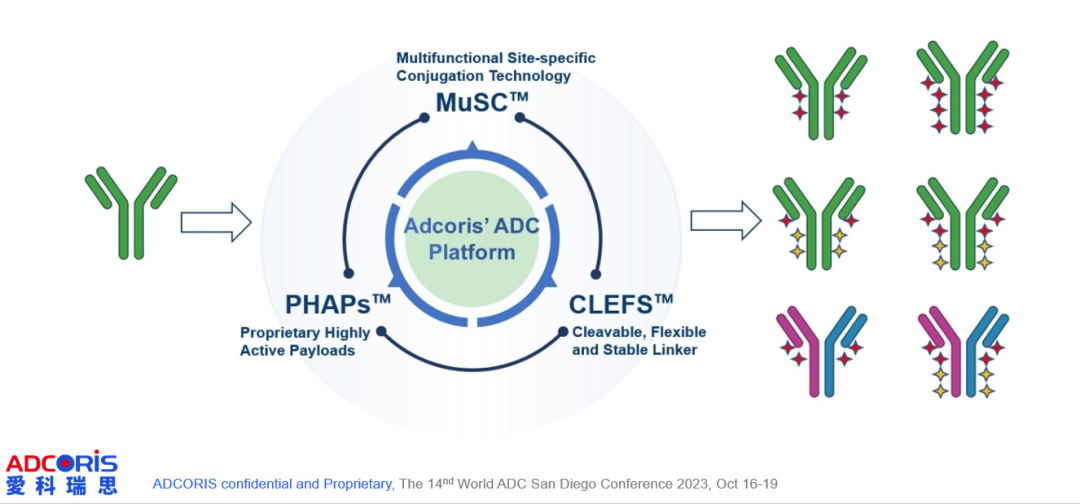 Multifunctional Site-specific Conjugation Technology

MuSC™

Adcoris' ADC Platform

PHAPs™

Proprietary Highly Active Payloads

CLEFS™

Cleavable, Flexible and Stable Linker

ADCORIS
爱科瑞思

ADCORIS confidential and Proprietary, The 14$^{nd}$ World ADC San Diego Conference 2023, Oct 16-19